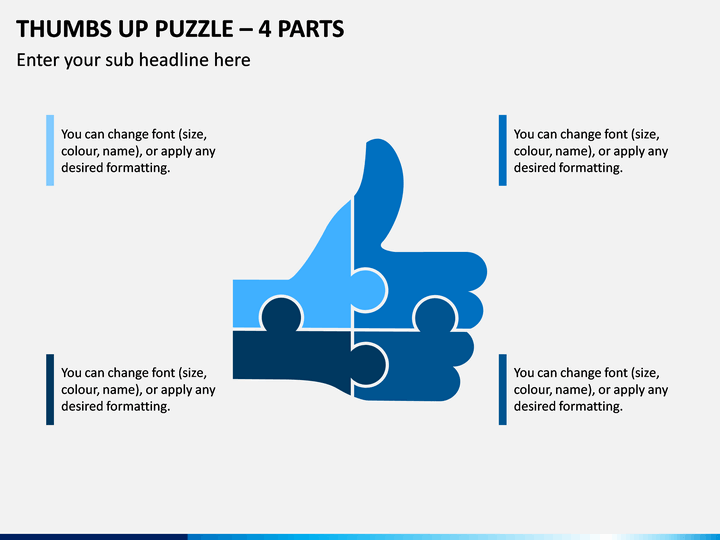 THUMBS UP PUZZLE – 4 PARTS

Enter your sub headline here

You can change font (size, colour, name), or apply any desired formatting.

You can change font (size, colour, name), or apply any desired formatting.

You can change font (size, colour, name), or apply any desired formatting.

You can change font (size, colour, name), or apply any desired formatting.